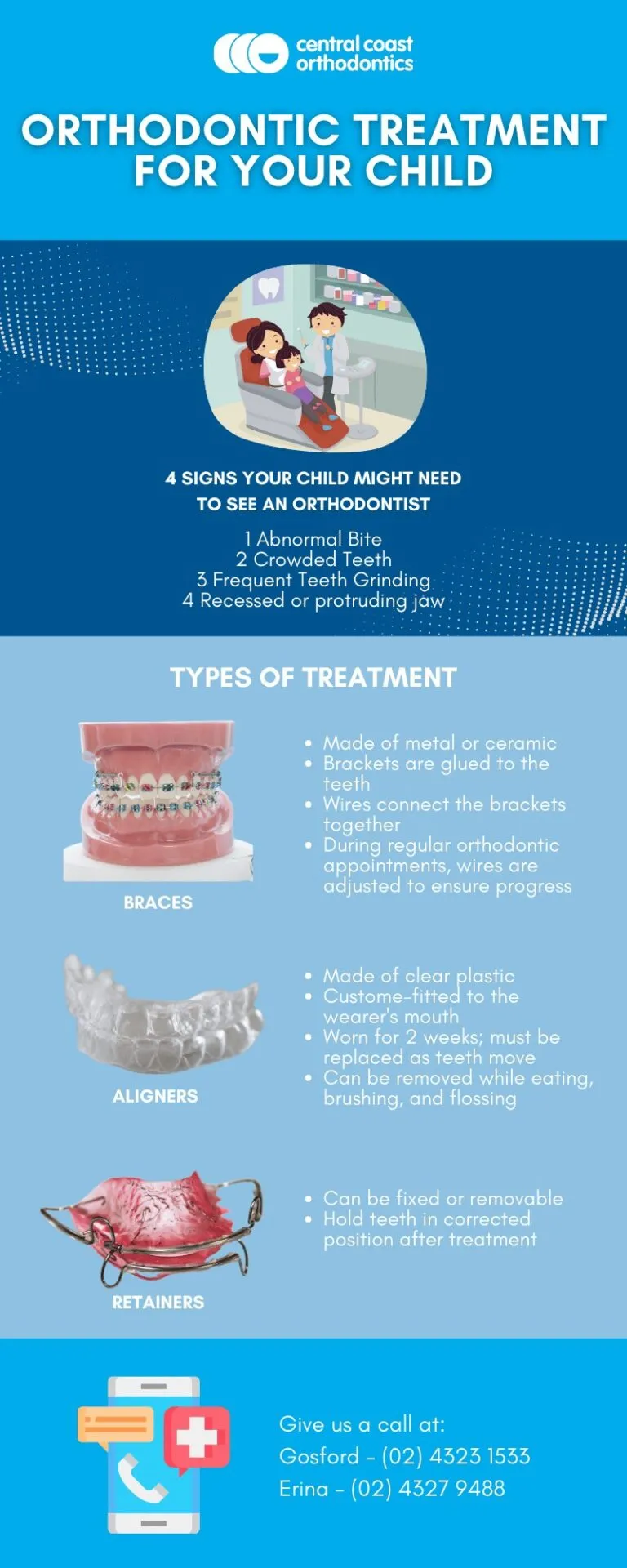 central coast orthodontics

ORTHODONTIC TREATMENT FOR YOUR CHILD

4 SIGNS YOUR CHILD MIGHT NEED TO SEE AN ORTHODONTIST

1 Abnormal Bite
2 Crowded Teeth
3 Frequent Teeth Grinding
4 Recessed or protruding jaw

TYPES OF TREATMENT

BRACES

- Made of metal or ceramic
- Brackets are glued to the teeth
- Wires connect the brackets together
- During regular orthodontic appointments, wires are adjusted to ensure progress

ALIGNERS

- Made of clear plastic
- Custome-fitted to the wearer's mouth
- Worn for 2 weeks; must be replaced as teeth move
- Can be removed while eating, brushing, and flossing

RETAINERS

- Can be fixed or removable
- Hold teeth in corrected position after treatment

Give us a call at:
Gosford - (02) 4323 1533
Erina - (02) 4327 9488